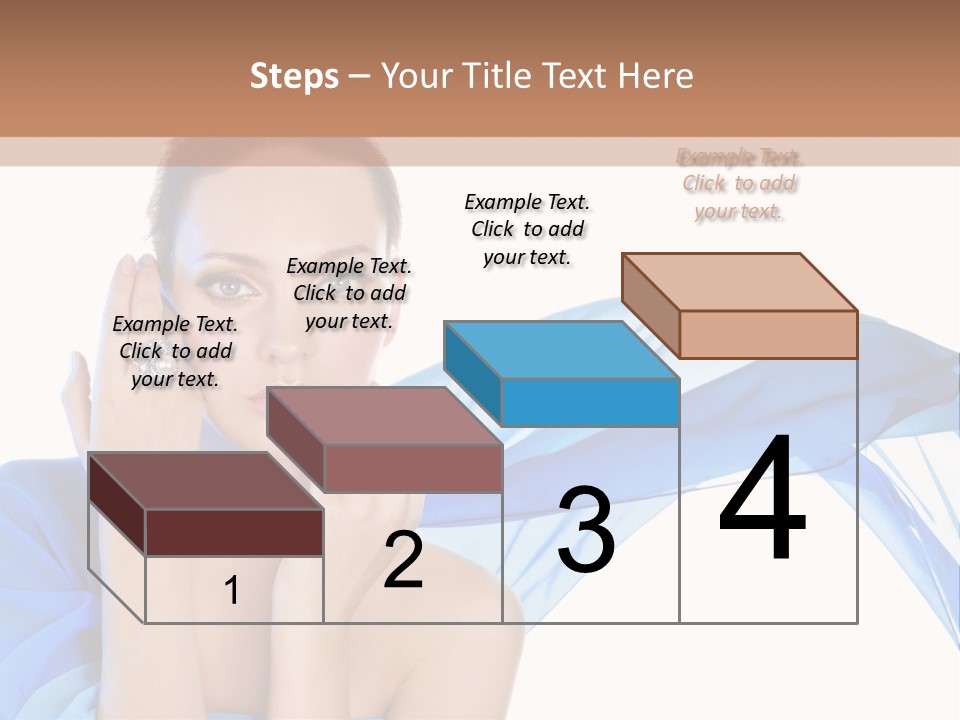 Steps – Your Title Text Here

Example Text. Click to add your text.

Example Text. Click to add your text.

Example Text. Click to add your text.

Example Text. Click to add your text.

1

2

3

4